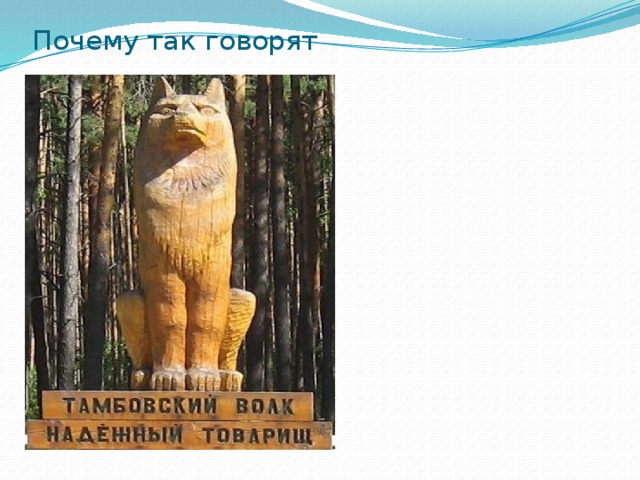 Почему так говорят

ТАМБОВСКИЙ ВОЛК
НАДЁЖНЫЙ ТОВАРИЩ